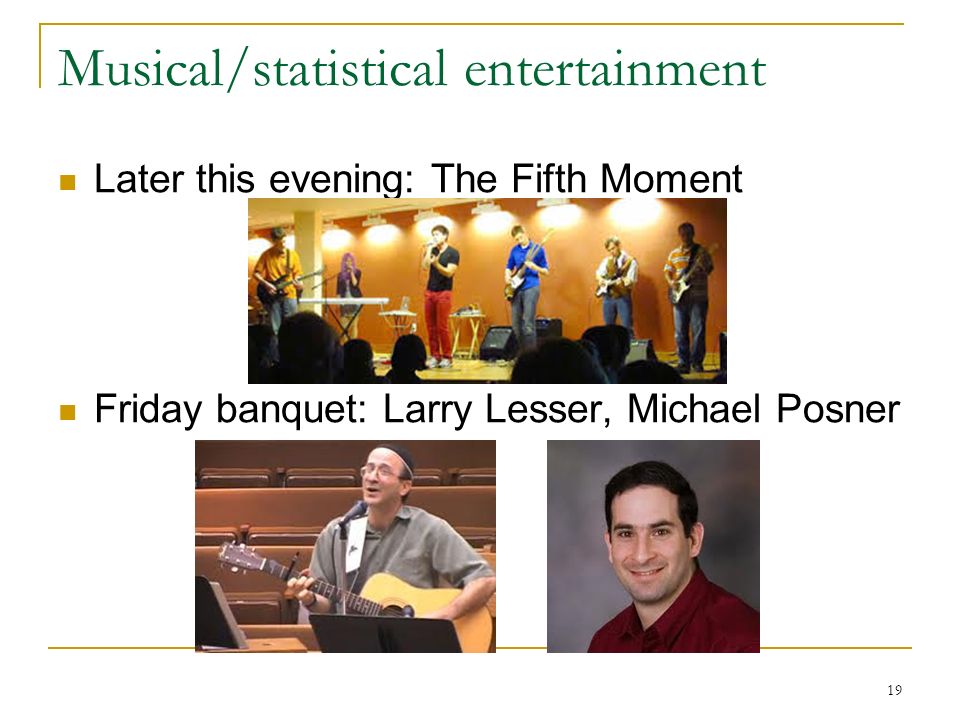 Musical/statistical entertainment

Later this evening: The Fifth Moment

Friday banquet: Larry Lesser, Michael Posner

19